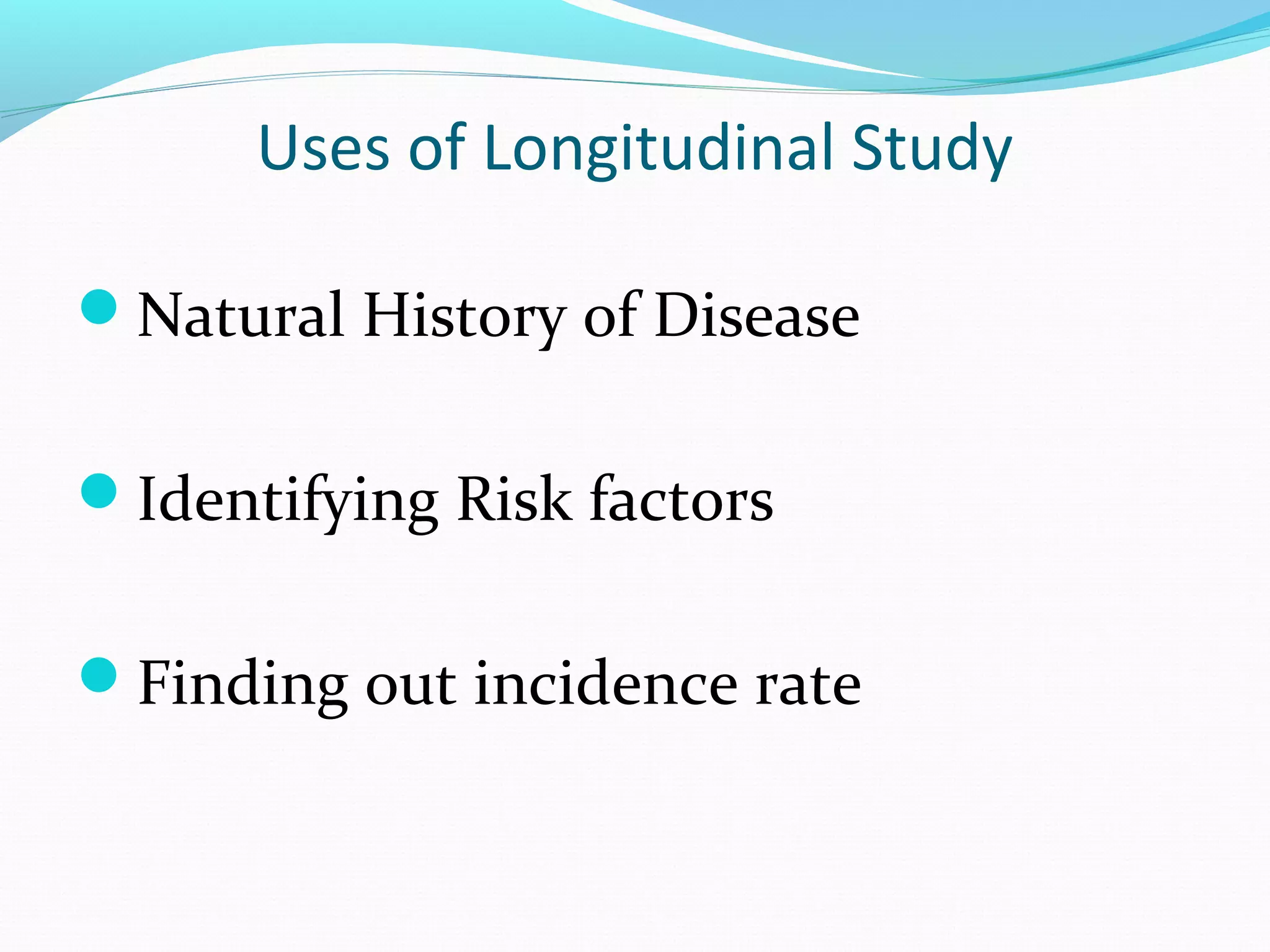 Uses of Longitudinal Study

- Natural History of Disease
- Identifying Risk factors
- Finding out incidence rate